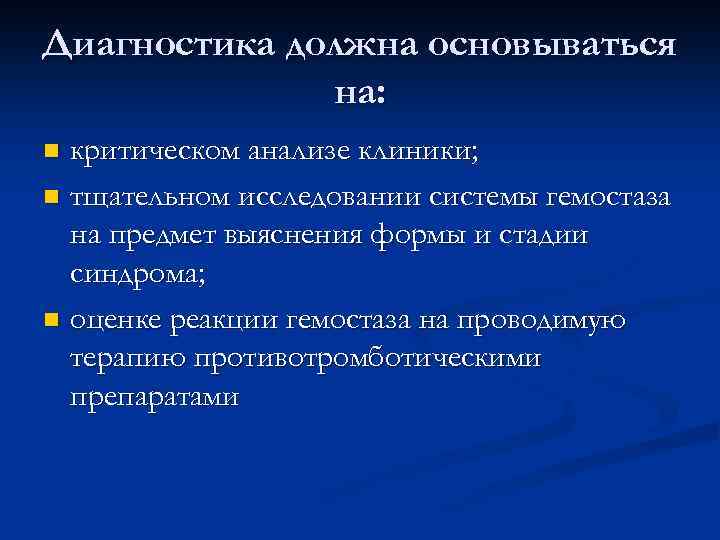 Диагностика должна основываться на:

- критическом анализе клиники;
- тщательном исследовании системы гемостаза на предмет выяснения формы и стадии синдрома;
- оценке реакции гемостаза на проводимую терапию противотромботическими препаратами